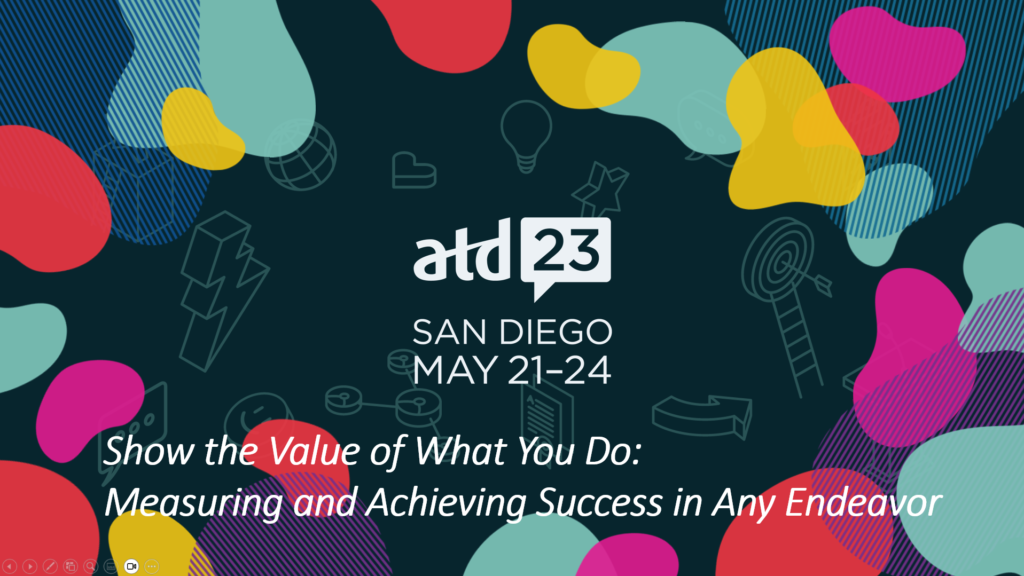 atd 23

SAN DIEGO
MAY 21–24

Show the Value of What You Do:
Measuring and Achieving Success in Any Endeavor